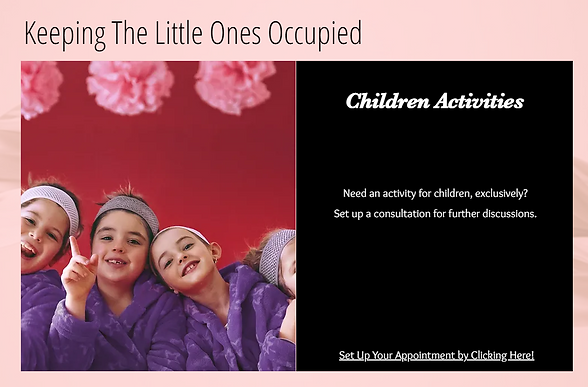 Keeping The Little Ones Occupied

Children Activities

Need an activity for children, exclusively?
Set up a consultation for further discussions.

Set Up Your Appointment by Clicking Here!